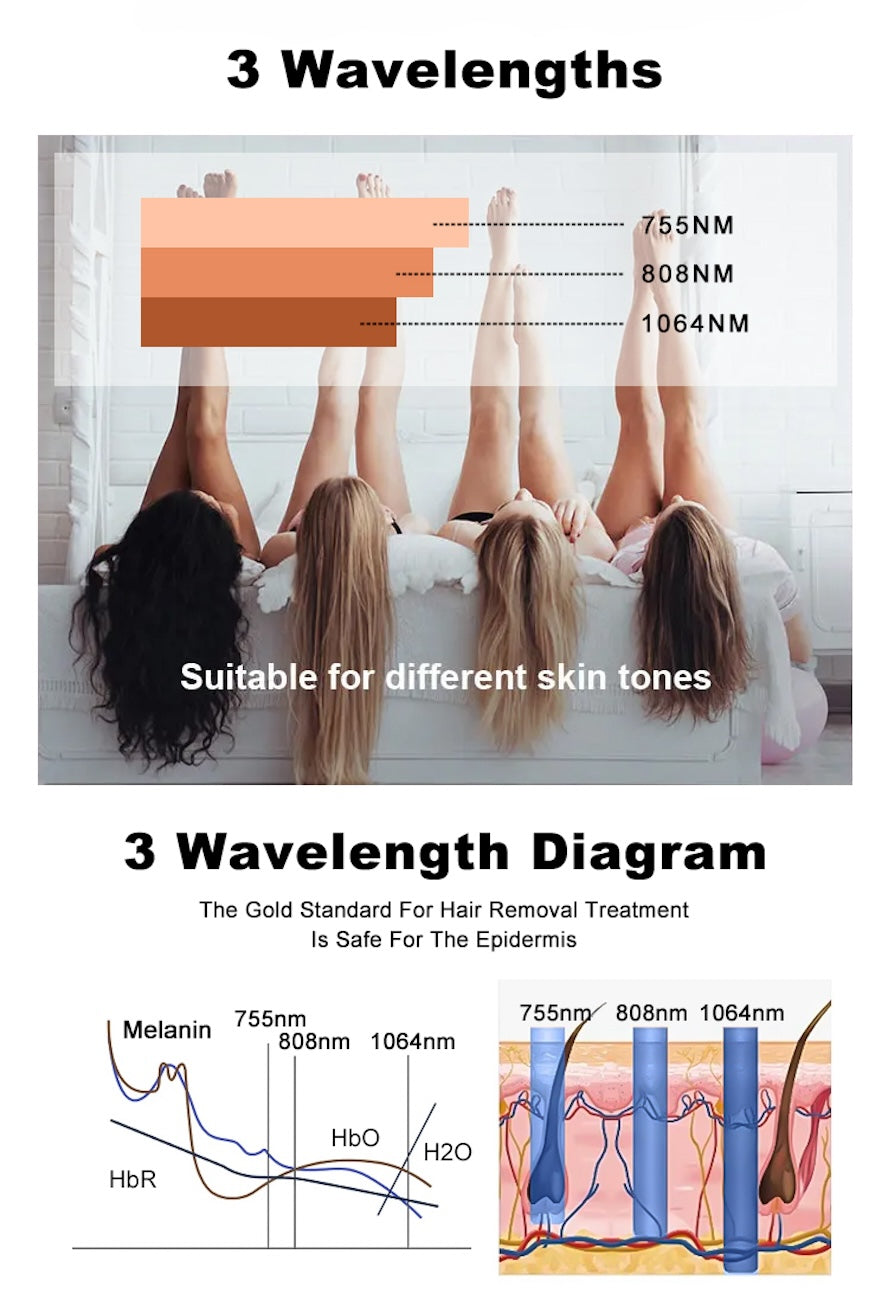 3 Wavelengths

755NM
808NM
1064NM

Suitable for different skin tones

3 Wavelength Diagram

The Gold Standard For Hair Removal Treatment
Is Safe For The Epidermis

Melanin
755nm
808nm
1064nm
HbO
H2O
HbR

755nm
808nm
1064nm